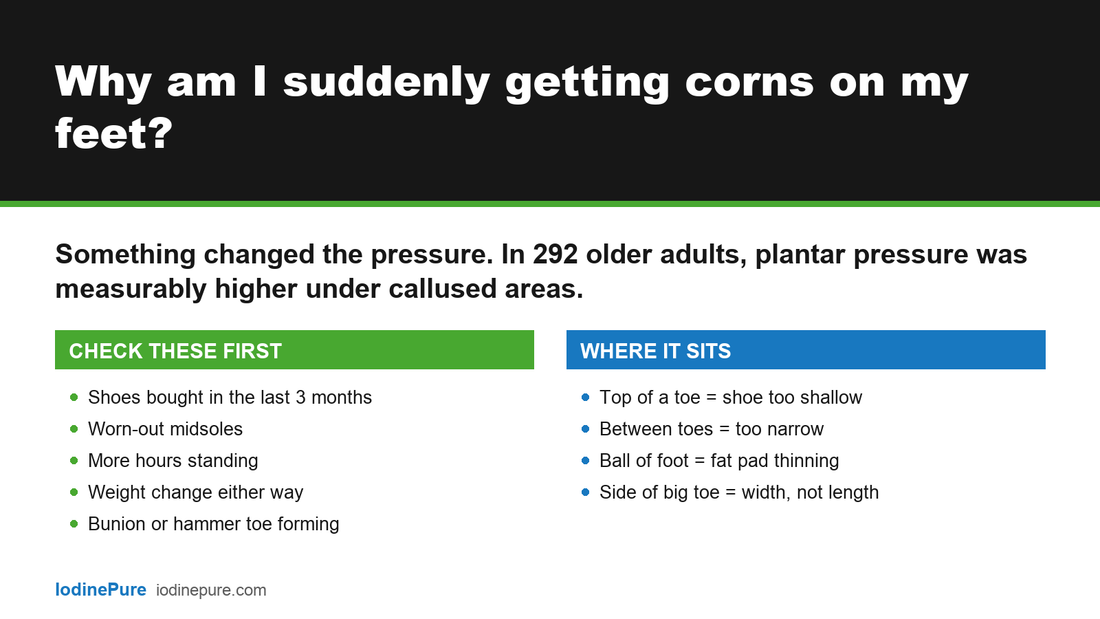 Why am I suddenly getting corns on my feet?

Something changed the pressure. In 292 older adults, plantar pressure was measurably higher under callused areas.

CHECK THESE FIRST

- Shoes bought in the last 3 months
- Worn-out midsoles
- More hours standing
- Weight change either way
- Bunion or hammer toe forming

WHERE IT SITS

- Top of a toe = shoe too shallow
- Between toes = too narrow
- Ball of foot = fat pad thinning
- Side of big toe = width, not length

IodinePure iodinepure.com